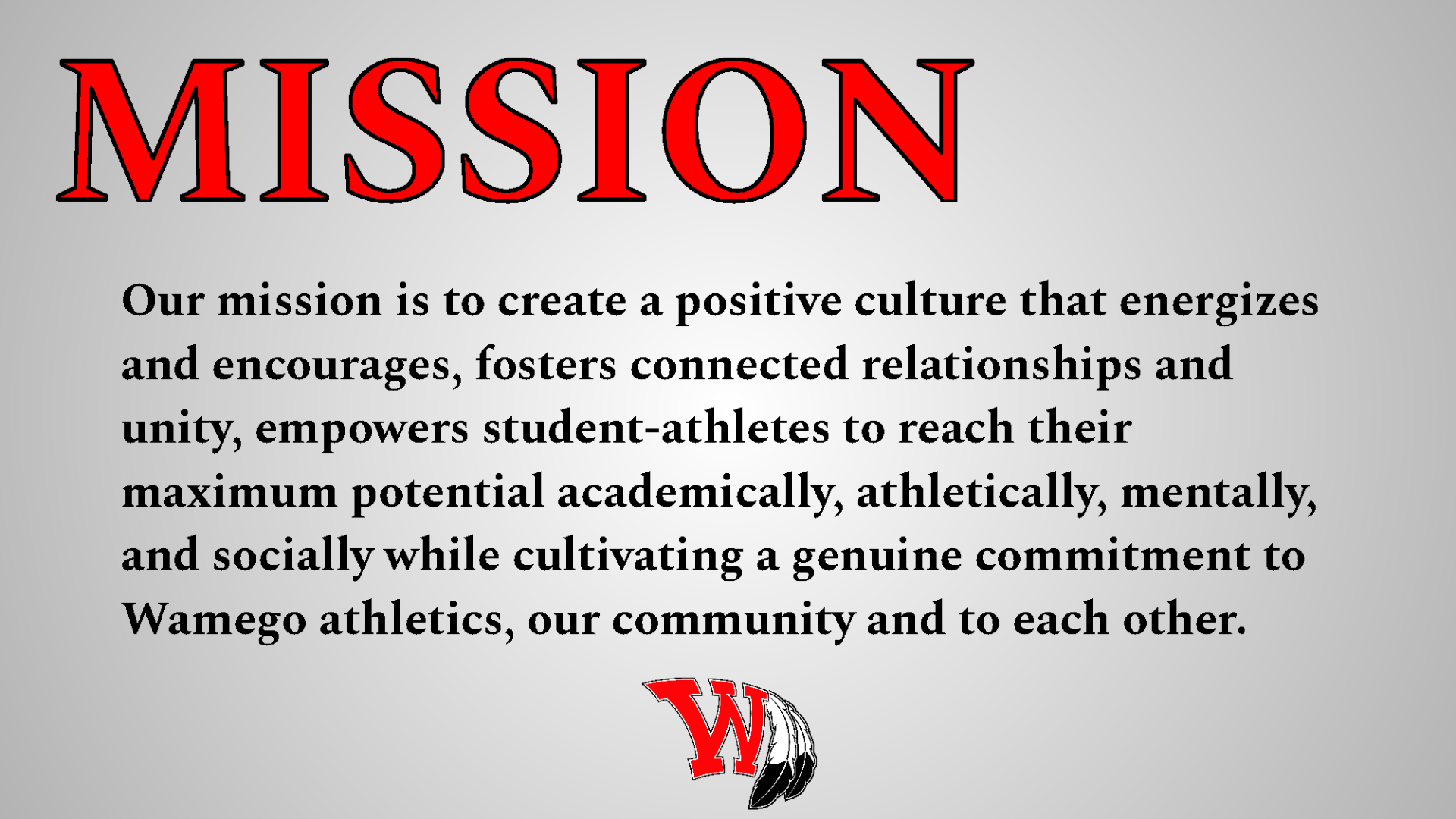 MISSION

Our mission is to create a positive culture that energizes and encourages, fosters connected relationships and unity, empowers student-athletes to reach their maximum potential academically, athletically, mentally, and socially while cultivating a genuine commitment to Wamego athletics, our community and to each other.

W